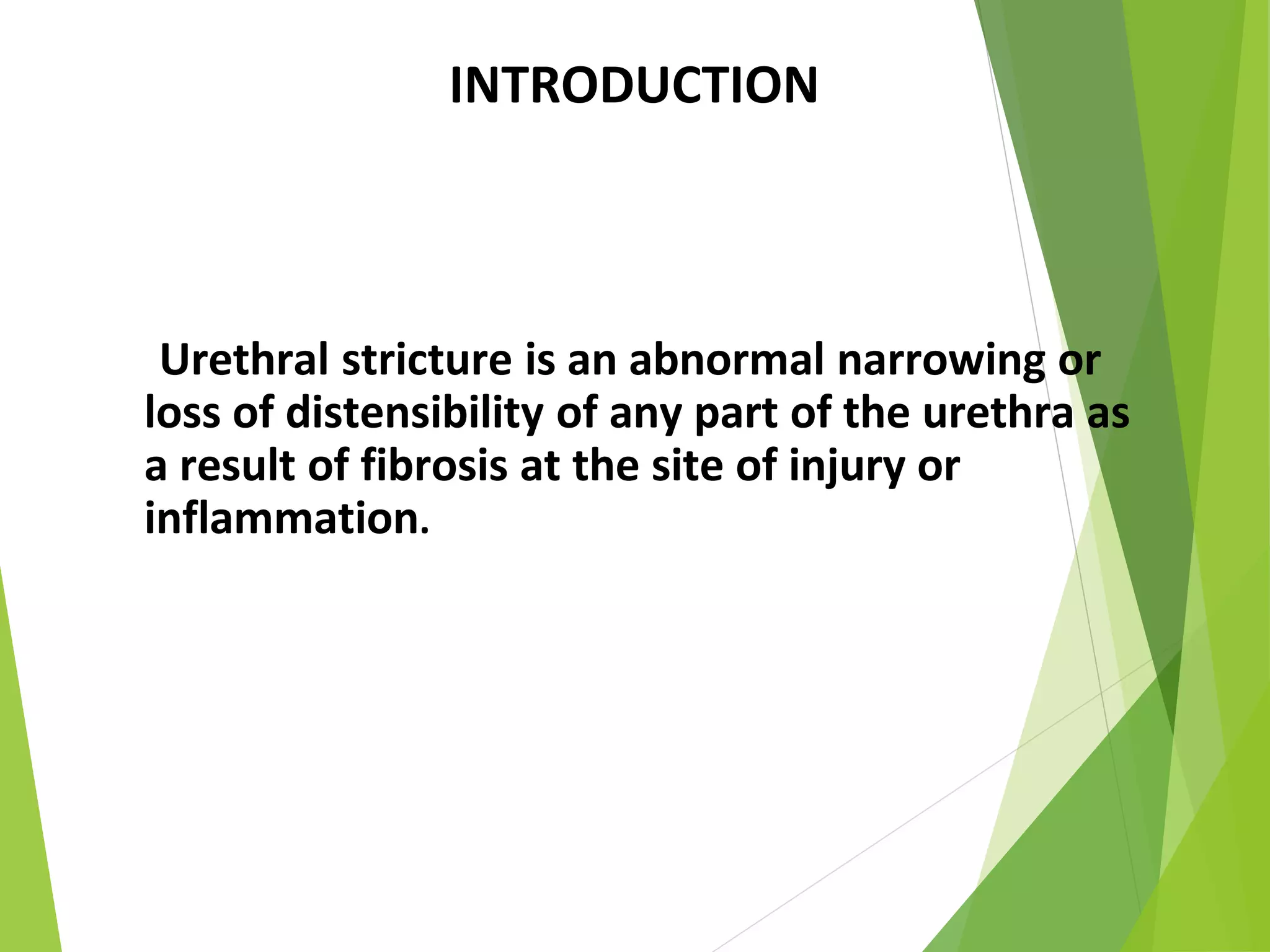 INTRODUCTION

Urethral stricture is an abnormal narrowing or loss of distensibility of any part of the urethra as a result of fibrosis at the site of injury or inflammation.